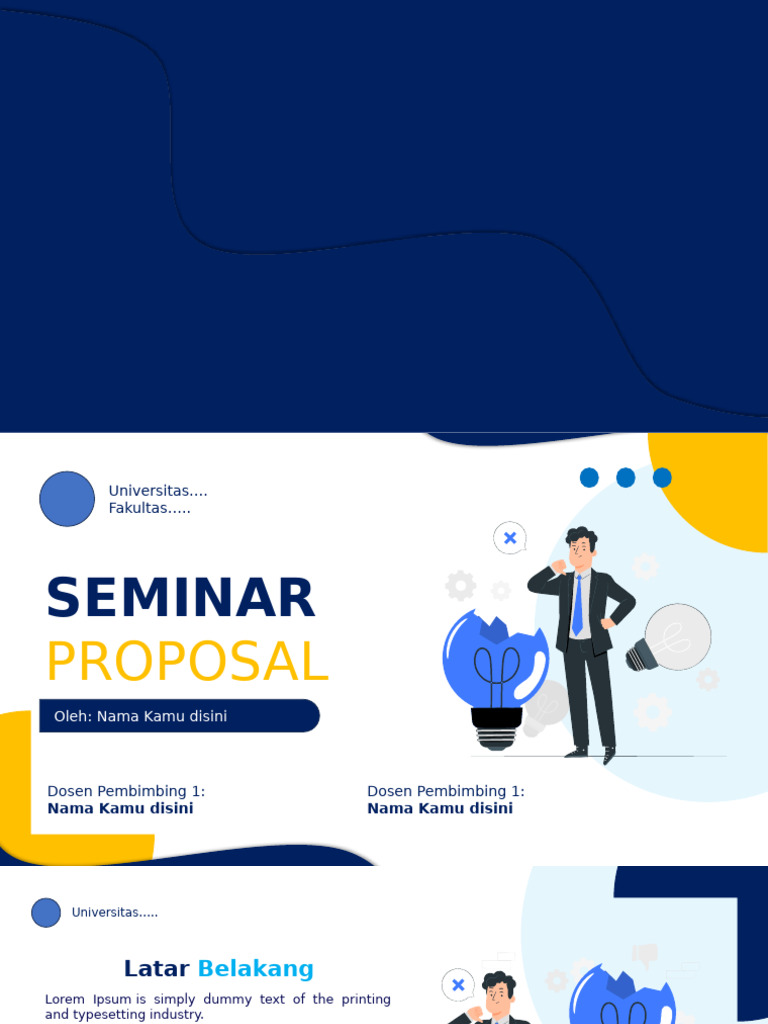 Universitas....
Fakultas.....

SEMINAR
PROPOSAL

Oleh: Nama Kamu disini

Dosen Pembimbing 1:
Nama Kamu disini

Dosen Pembimbing 1:
Nama Kamu disini

Universitas.....

Latar Belakang

Lorem Ipsum is simply dummy text of the printing and typesetting industry.